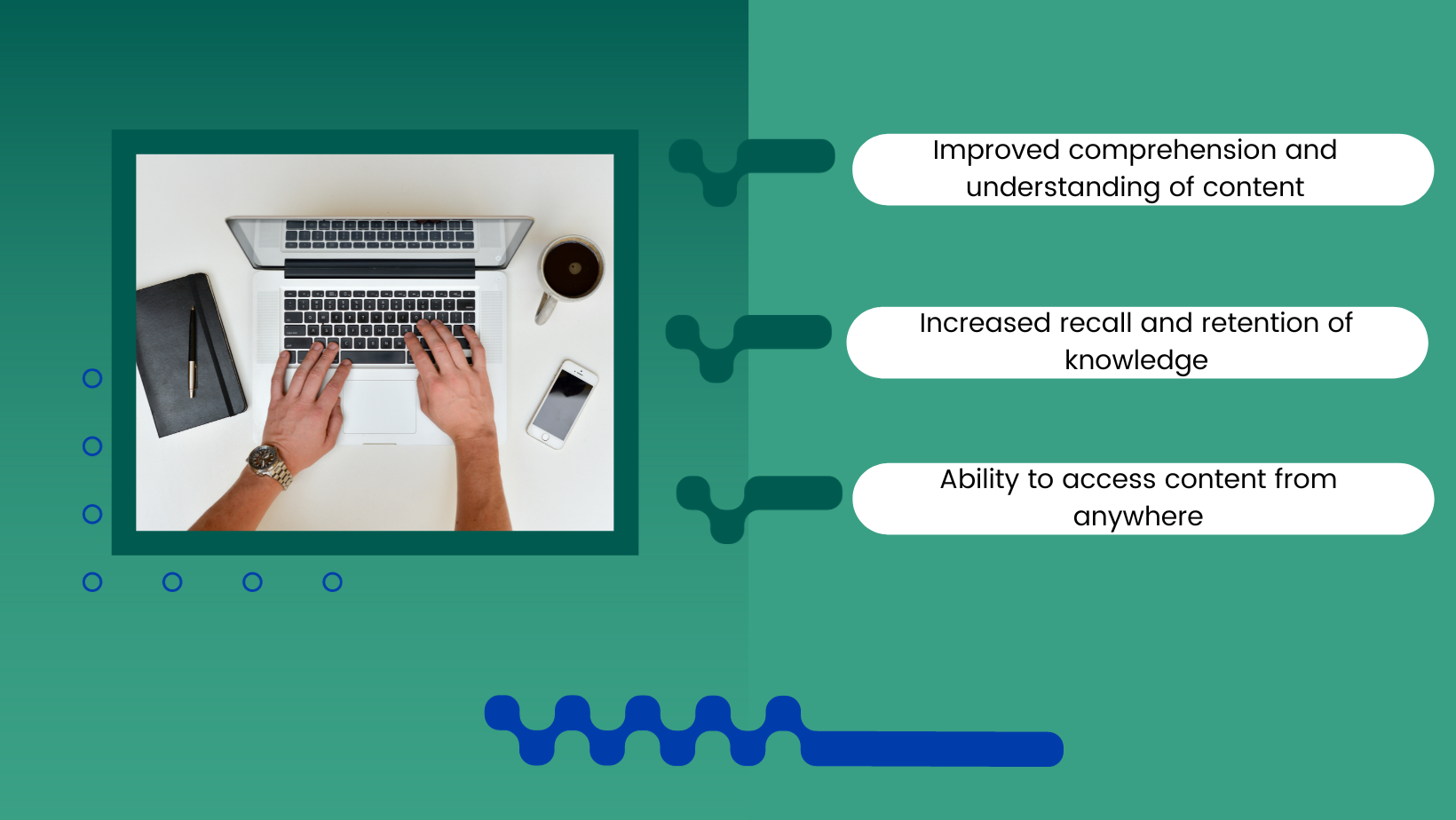 Improved comprehension and understanding of content

Increased recall and retention of knowledge

Ability to access content from anywhere